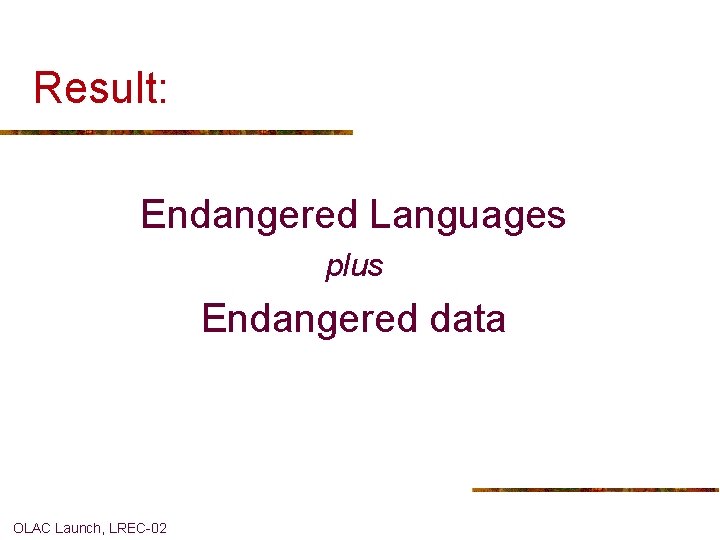 Result:

Endangered Languages

plus

Endangered data

OLAC Launch, LREC-02